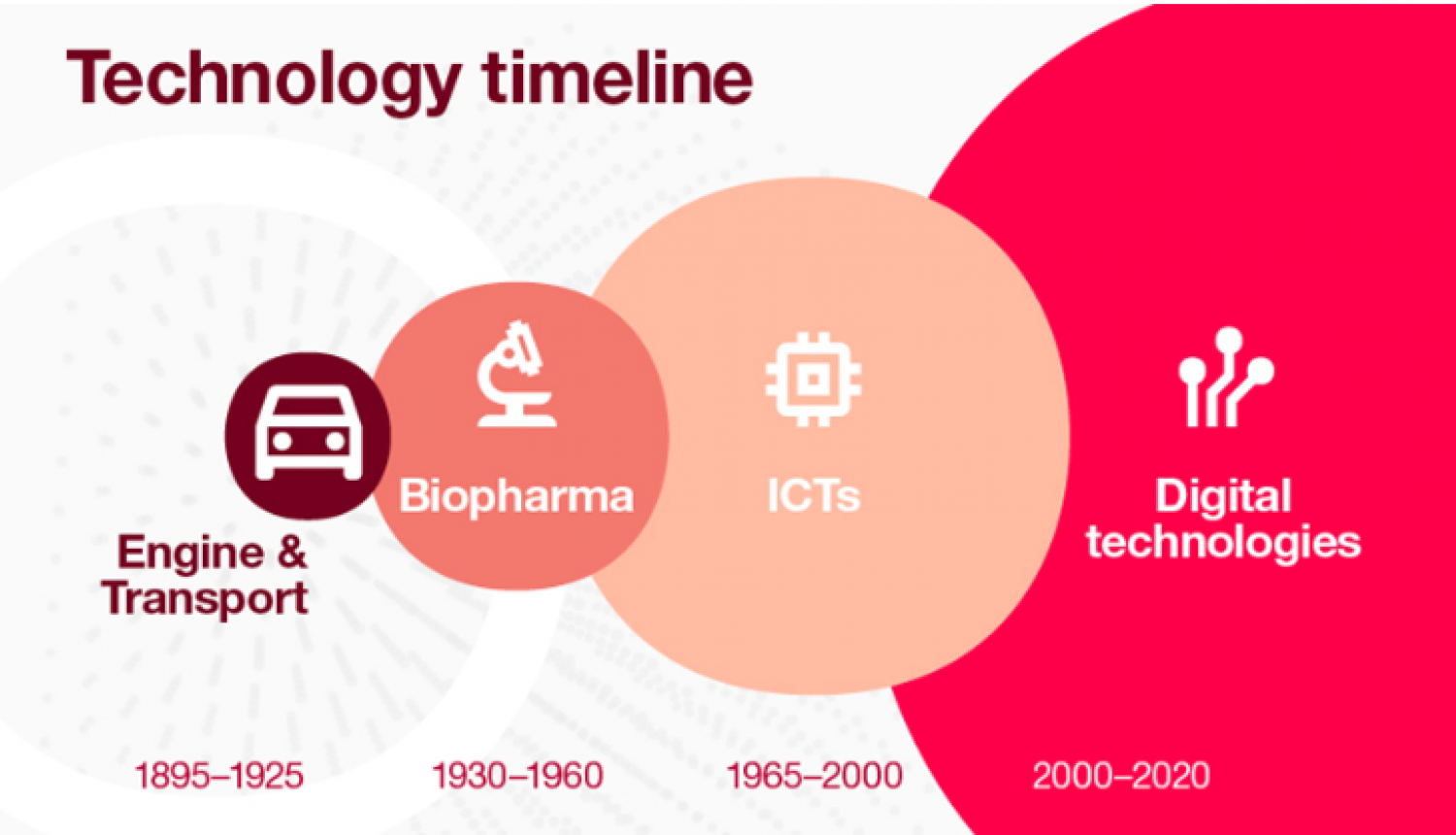 Technology timeline

Engine & Transport

Biopharma

ICTs

Digital technologies

1895–1925

1930–1960

1965–2000

2000–2020